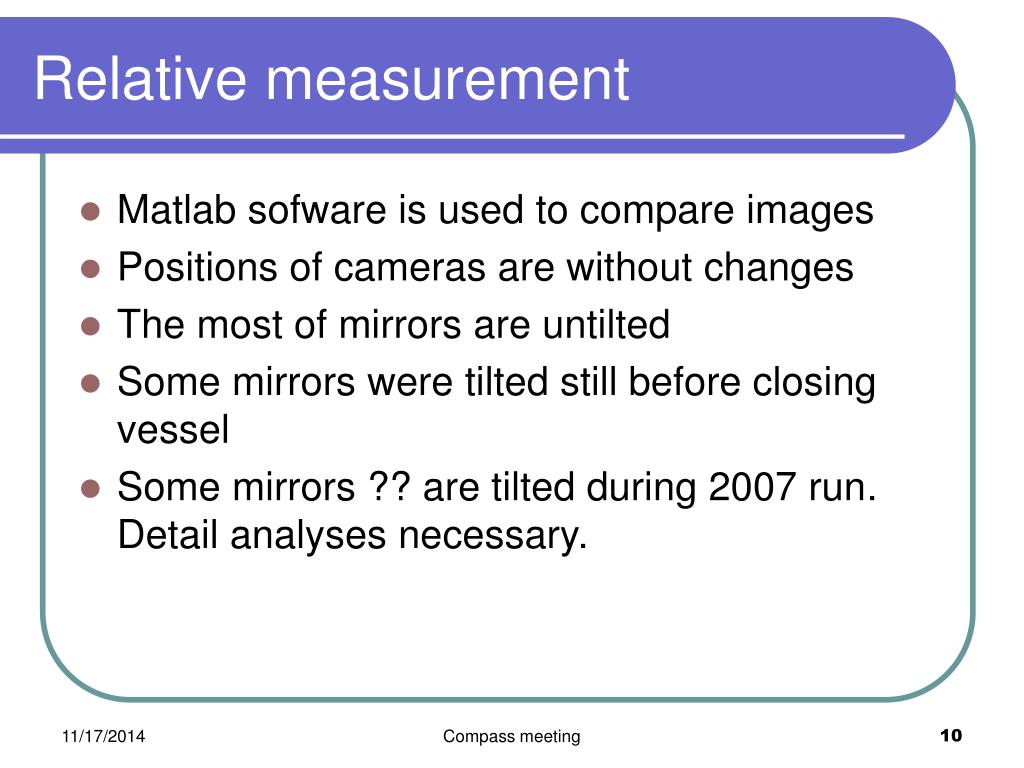 Relative measurement

- Matlab sofware is used to compare images
- Positions of cameras are without changes
- The most of mirrors are untilted
- Some mirrors were tilted still before closing vessel
- Some mirrors ?? are tilted during 2007 run. Detail analyses necessary.

11/17/2014

Compass meeting

10